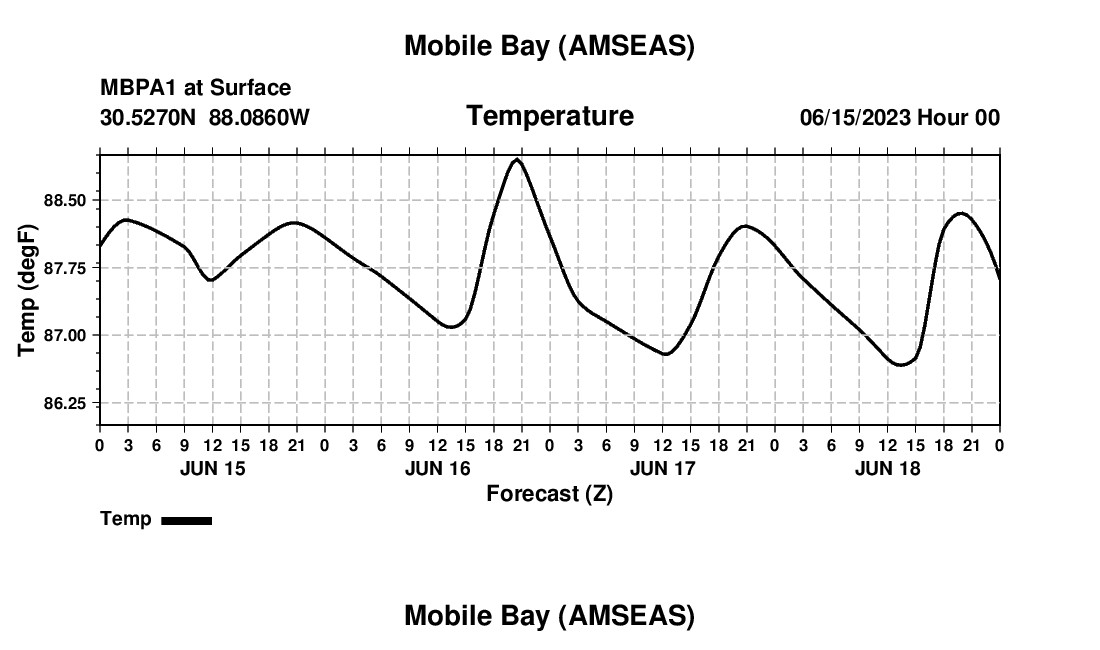 Mobile Bay (AMSEAS)

MBPA1 at Surface
30.5270N 88.0860W

Temperature

06/15/2023 Hour 00

Temp (degF)

88.50
87.75
87.00
86.25

0 3 6 9 12 15 18 21 0 3 6 9 12 15 18 21 0 3 6 9 12 15 18 21 0 3 6 9 12 15 18 21 0

JUN 15
JUN 16
JUN 17
JUN 18

Forecast (Z)

Temp

Mobile Bay (AMSEAS)